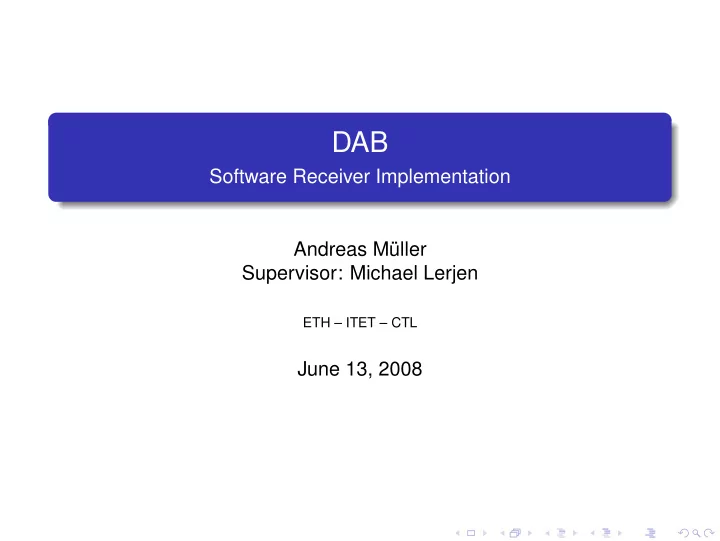 DAB
Software Receiver Implementation

Andreas Müller
Supervisor: Michael Lerjen

ETH – ITET – CTL

June 13, 2008